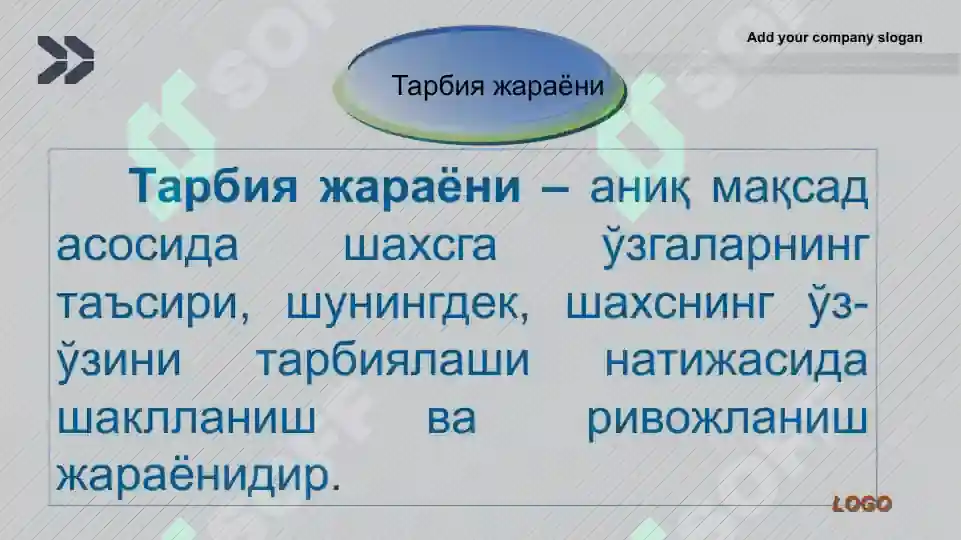 Add your company slogan

Тарбия жараёни

Тарбия жараёни – аниқ мақсад асосида шахсга ўзгаларнинг таъсири, шунингдек, шахснинг ўз-ўзини тарбиялаши натижасида шаклланиш ва ривожланиш жараёнидир.

LOGO